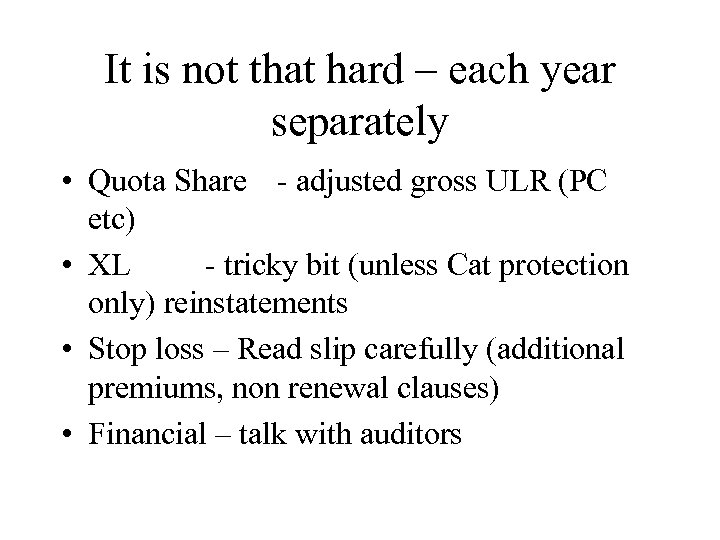 It is not that hard – each year separately

• Quota Share - adjusted gross ULR (PC etc)
• XL - tricky bit (unless Cat protection only) reinstatements
• Stop loss – Read slip carefully (additional premiums, non renewal clauses)
• Financial – talk with auditors